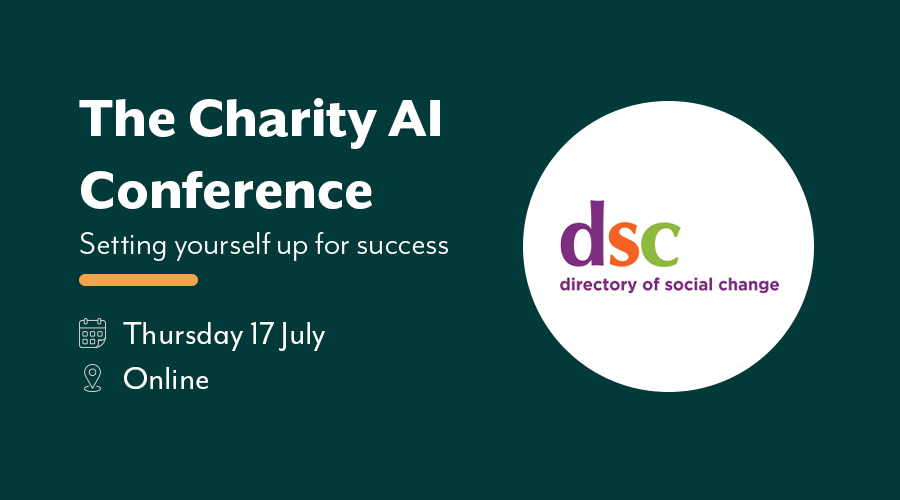 The Charity AI Conference

Setting yourself up for success

Thursday 17 July

Online

dsc
directory of social change